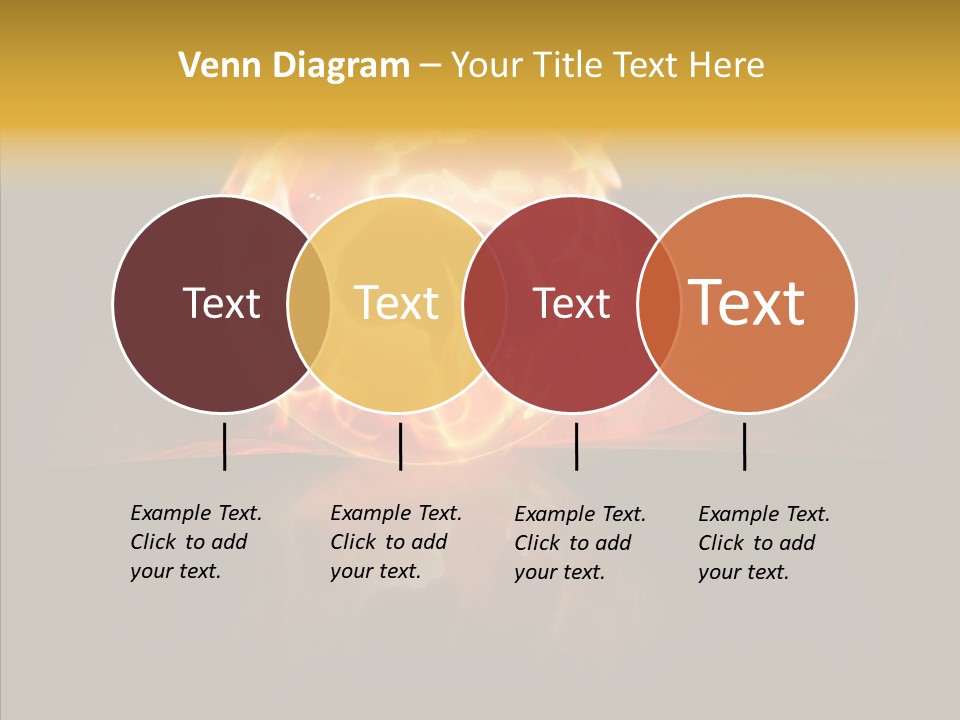 Venn Diagram – Your Title Text Here

Text

Text

Text

Text

Example Text. Click to add your text.

Example Text. Click to add your text.

Example Text. Click to add your text.

Example Text. Click to add your text.